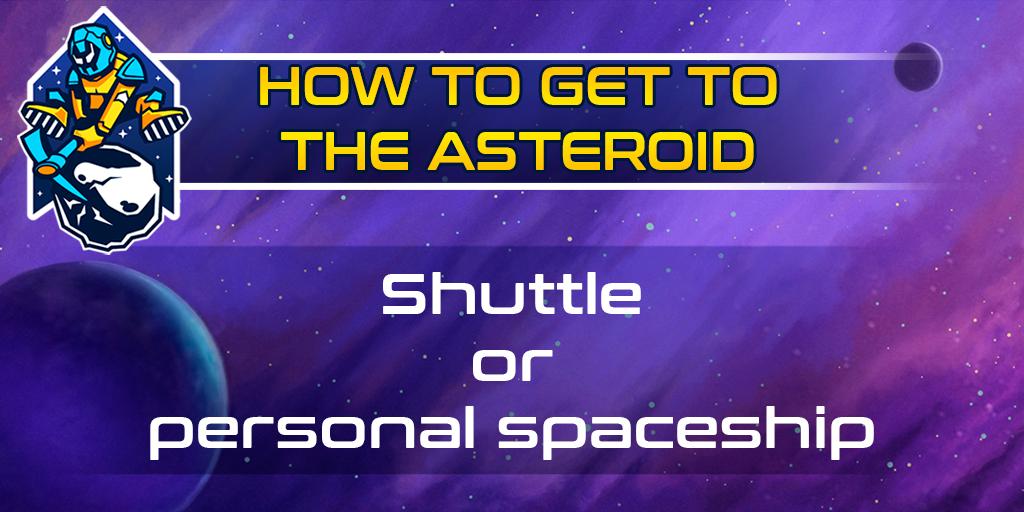 HOW TO GET TO THE ASTEROID

Shuttle
or
personal spaceship